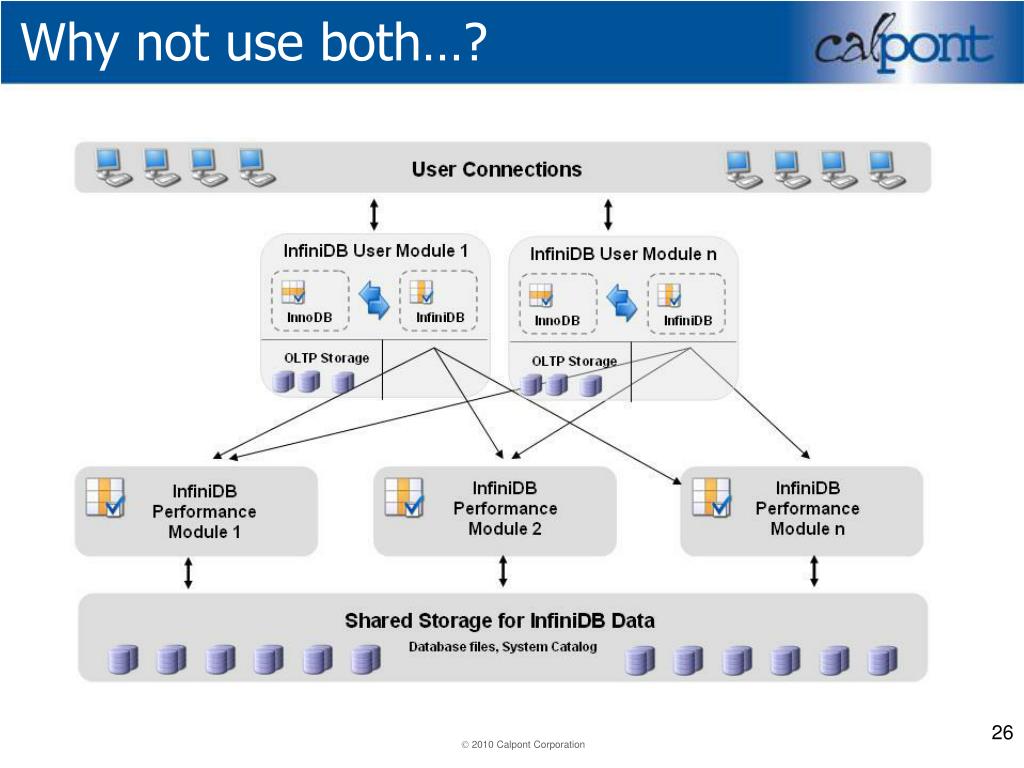 Why not use both…?

calpont

User Connections

InfiniDB User Module 1

InnoDB

InfiniDB

OLTP Storage

InfiniDB User Module n

InnoDB

InfiniDB

OLTP Storage

InfiniDB Performance Module 1

InfiniDB Performance Module 2

InfiniDB Performance Module n

Shared Storage for InfiniDB Data

Database files, System Catalog

© 2010 Calpont Corporation

26